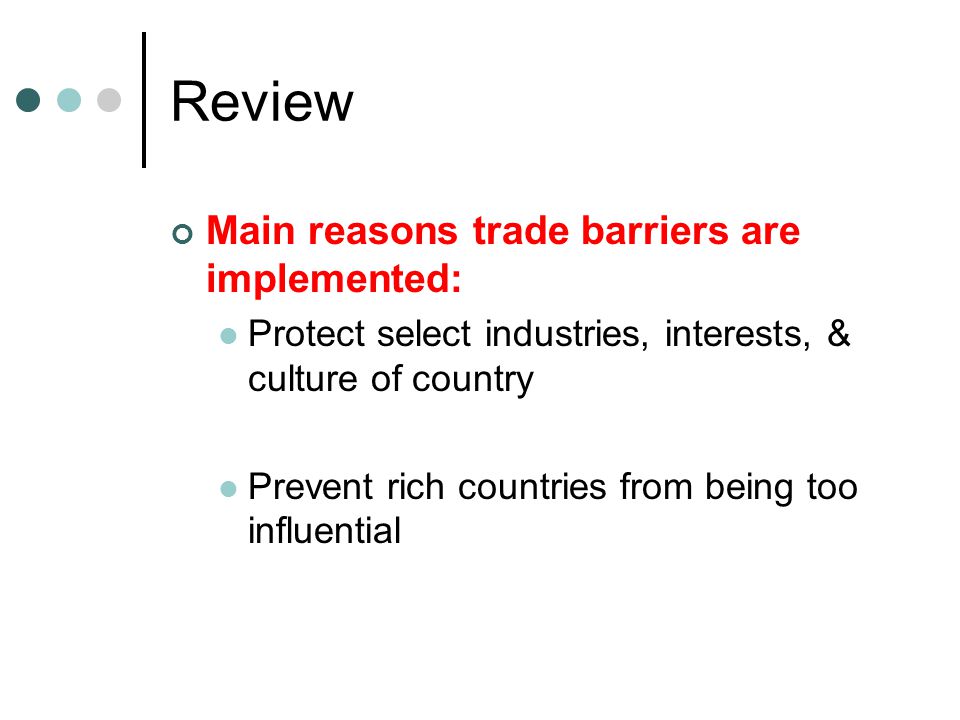 Review

Main reasons trade barriers are implemented:

Protect select industries, interests, & culture of country

Prevent rich countries from being too influential